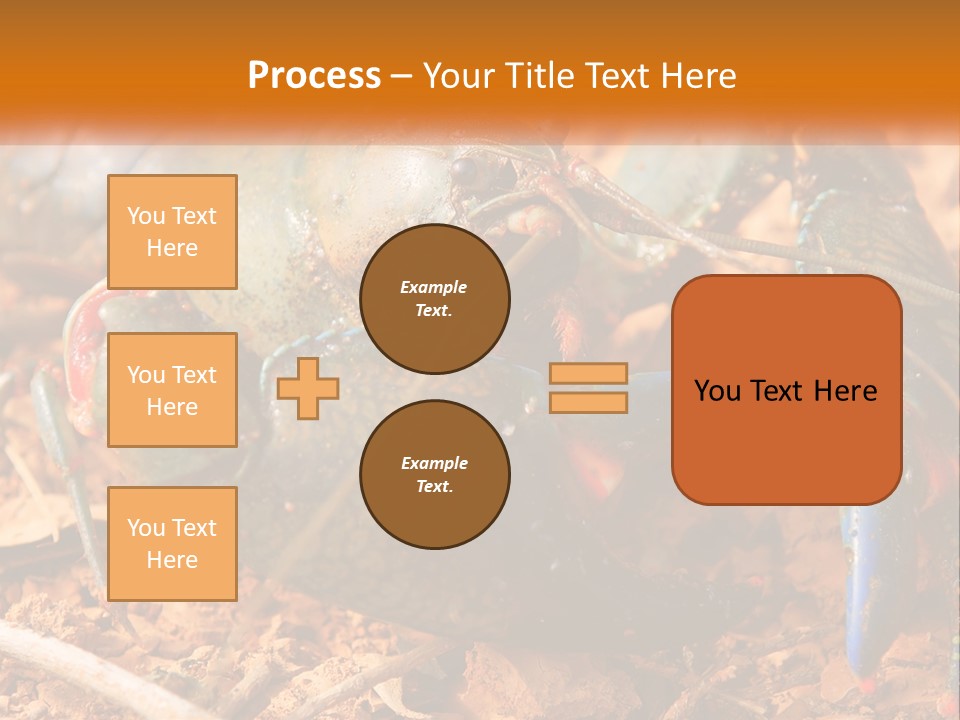 Process – Your Title Text Here

You Text Here

You Text Here

You Text Here

Example Text.

Example Text.

You Text Here